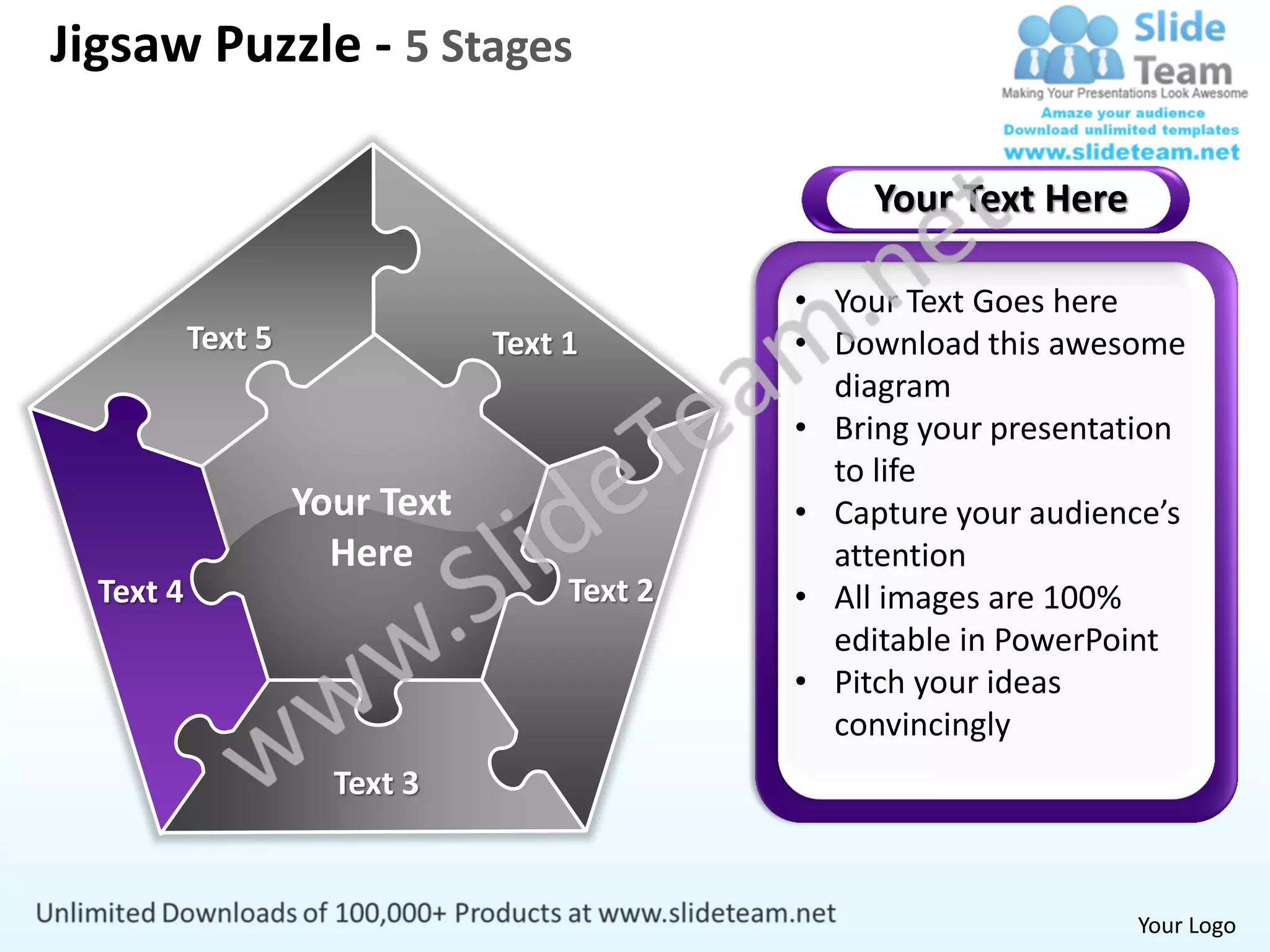 Jigsaw Puzzle - 5 Stages

Slide Team
Making Your Presentations Look Awesome
Amaze your audience
Download unlimited templates
www.slideteam.net

Text 5
Text 1
Your Text Here
Text 4
Text 2
Text 3

www.SlideTeam.net

Your Text Here

• Your Text Goes here
• Download this awesome diagram
• Bring your presentation to life
• Capture your audience's attention
• All images are 100% editable in PowerPoint
• Pitch your ideas convincingly

Unlimited Downloads of 100,000+ Products at www.slideteam.net

Your Logo